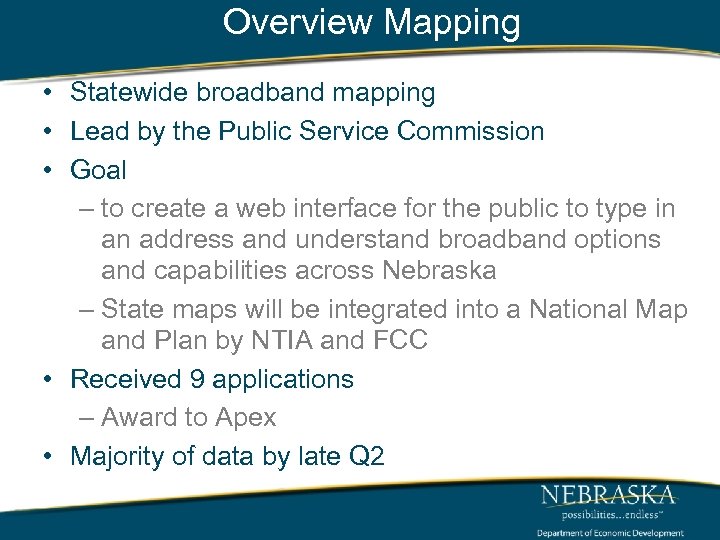 Overview Mapping

• Statewide broadband mapping
• Lead by the Public Service Commission
• Goal
– to create a web interface for the public to type in an address and understand broadband options and capabilities across Nebraska
– State maps will be integrated into a National Map and Plan by NTIA and FCC
• Received 9 applications
– Award to Apex
• Majority of data by late Q2

NEBRASKA
possibilities...endless™
Department of Economic Development